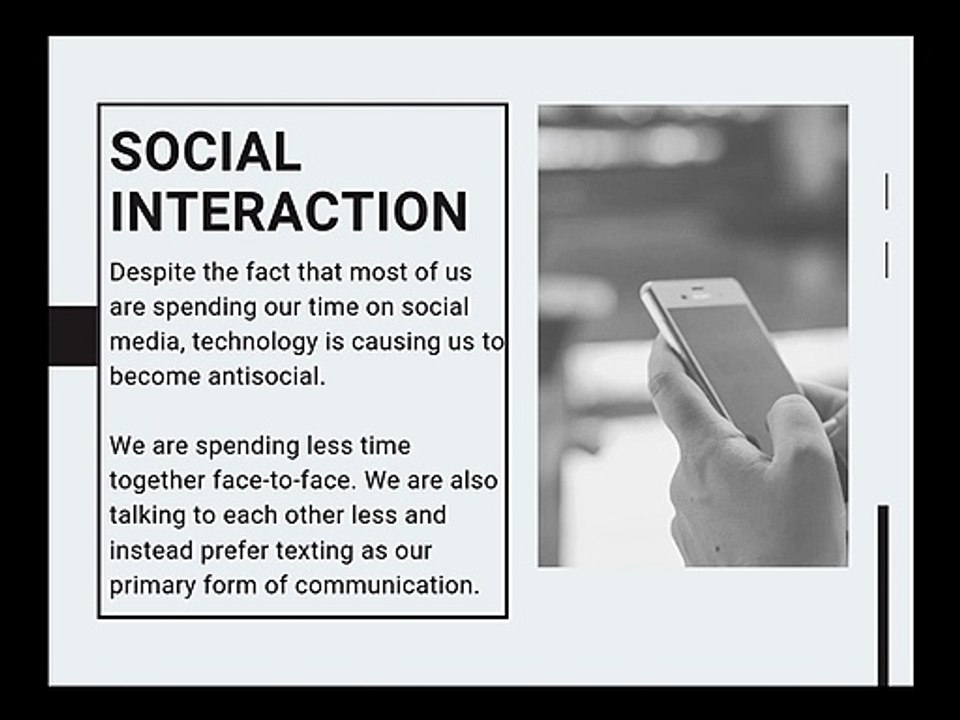 SOCIAL INTERACTION

Despite the fact that most of us are spending our time on social media, technology is causing us to become antisocial.

We are spending less time together face-to-face. We are also talking to each other less and instead prefer texting as our primary form of communication.